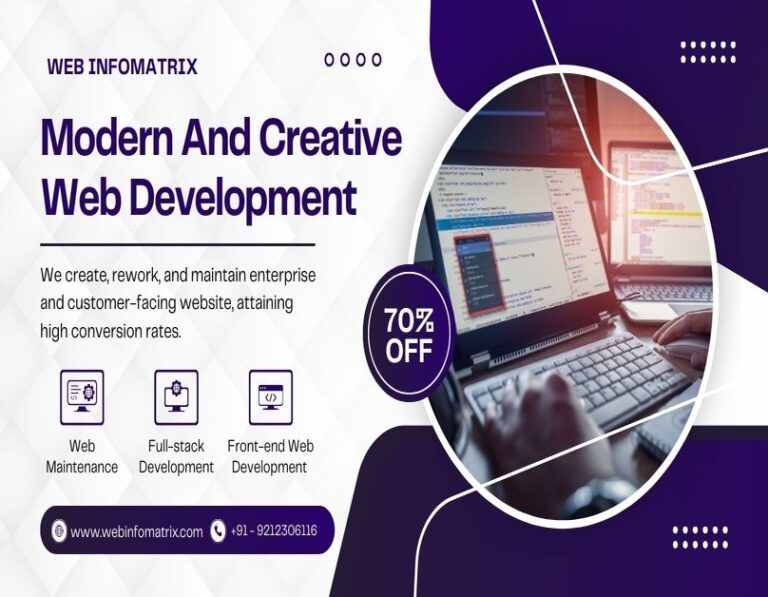 WEB INFOMATRIX

Modern And Creative Web Development

We create, rework, and maintain enterprise and customer-facing website, attaining high conversion rates.

70% OFF

Web Maintenance

Full-stack Development

Front-end Web Development

www.webinfomatrix.com

+91 - 9212306116